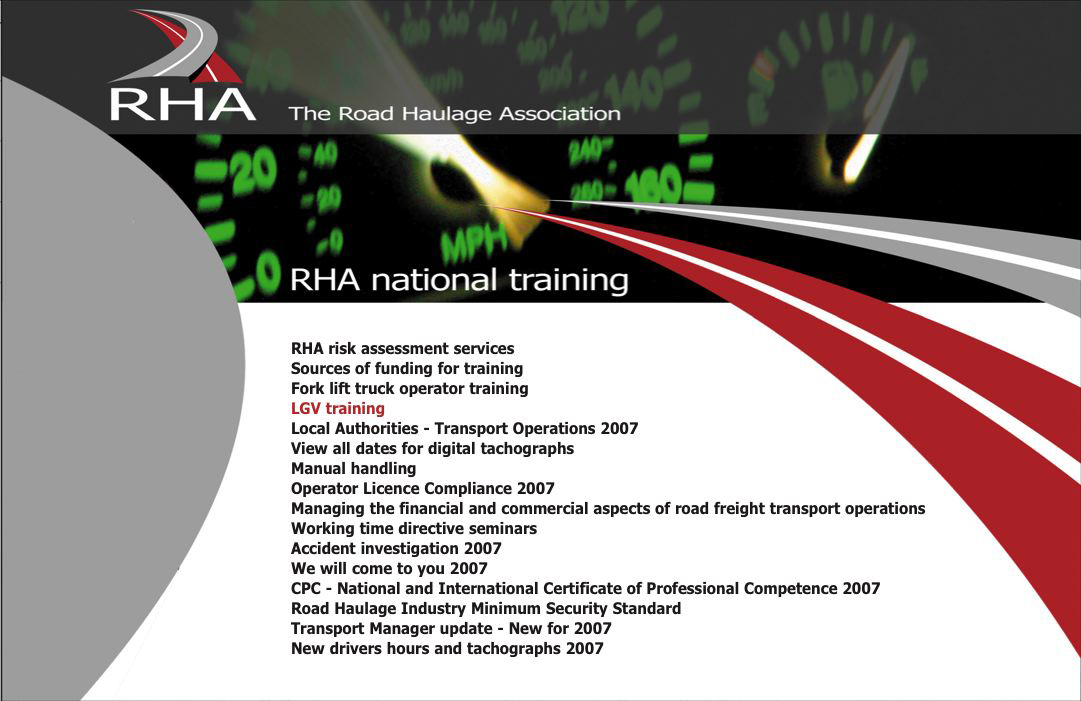 RHA The Road Haulage Association

RHA national training

RHA risk assessment services
Sources of funding for training
Fork lift truck operator training
LGV training
Local Authorities - Transport Operations 2007
View all dates for digital tachographs
Manual handling
Operator Licence Compliance 2007
Managing the financial and commercial aspects of road freight transport operations
Working time directive seminars
Accident investigation 2007
We will come to you 2007
CPC - National and International Certificate of Professional Competence 2007
Road Haulage Industry Minimum Security Standard
Transport Manager update - New for 2007
New drivers hours and tachographs 2007